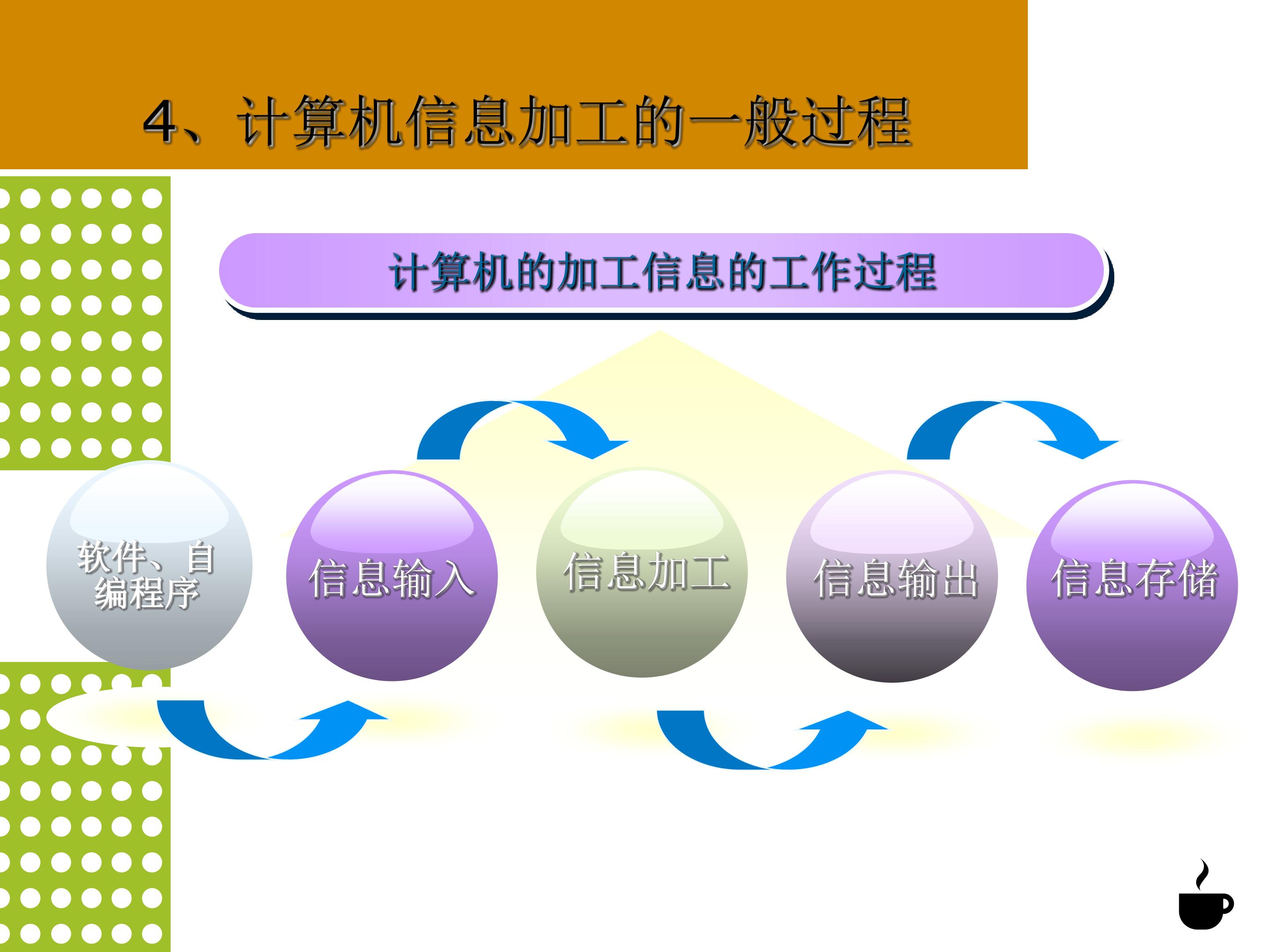 4、计算机信息加工的一般过程

计算机的加工信息的工作过程

软件、自编程序

信息输入

信息加工

信息输出

信息存储